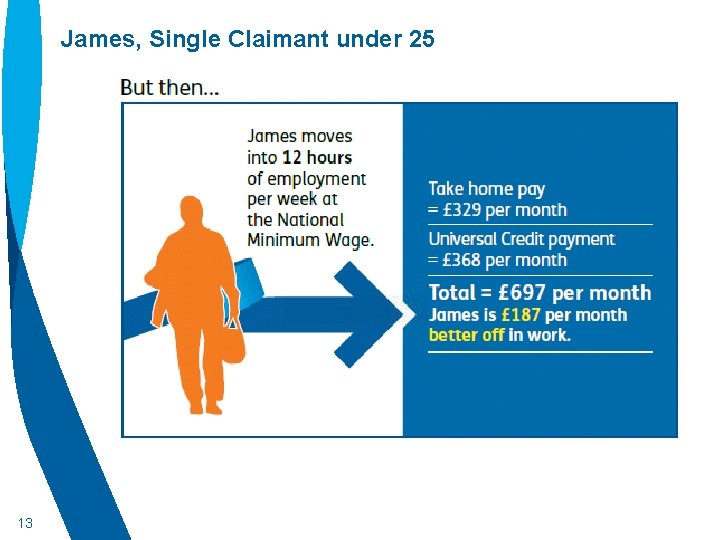 James, Single Claimant under 25

But then...

James moves into 12 hours of employment per week at the National Minimum Wage.

Take home pay = £329 per month

Universal Credit payment = £368 per month

Total = £697 per month

James is £187 per month better off in work.

13